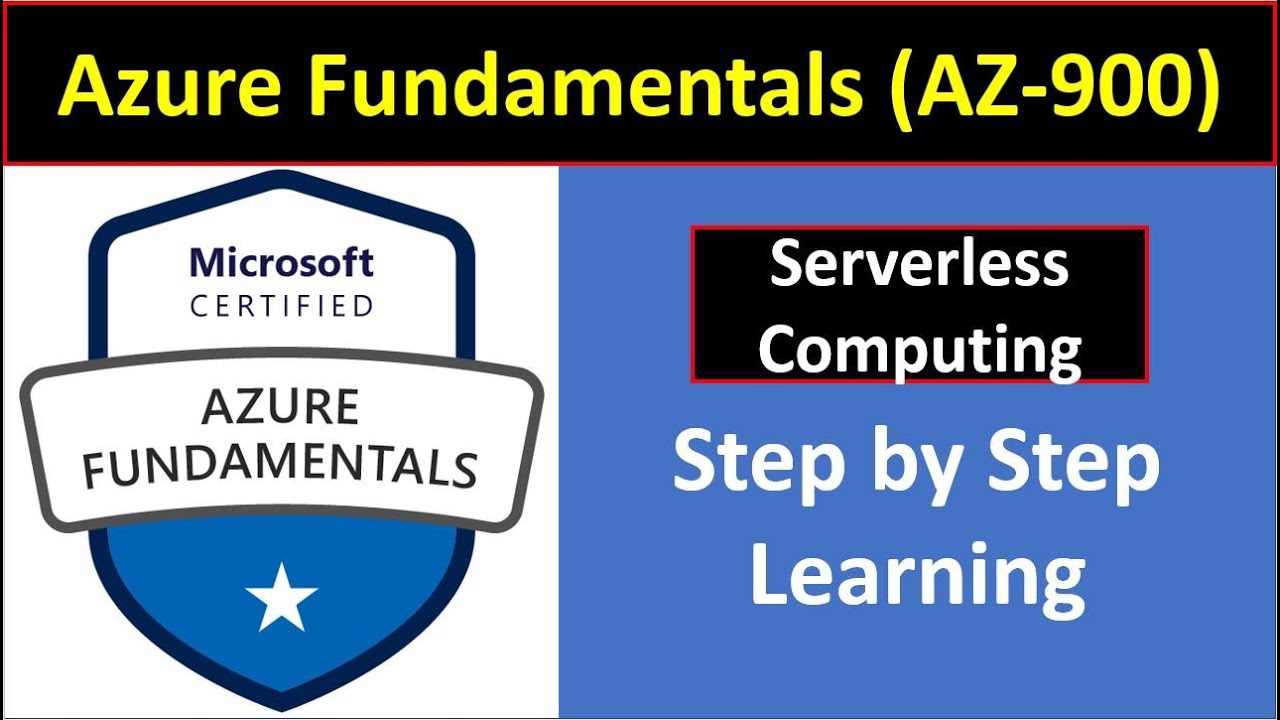 Azure Fundamentals (AZ-900)

Microsoft
CERTIFIED

AZURE
FUNDAMENTALS

Serverless Computing

Step by Step Learning